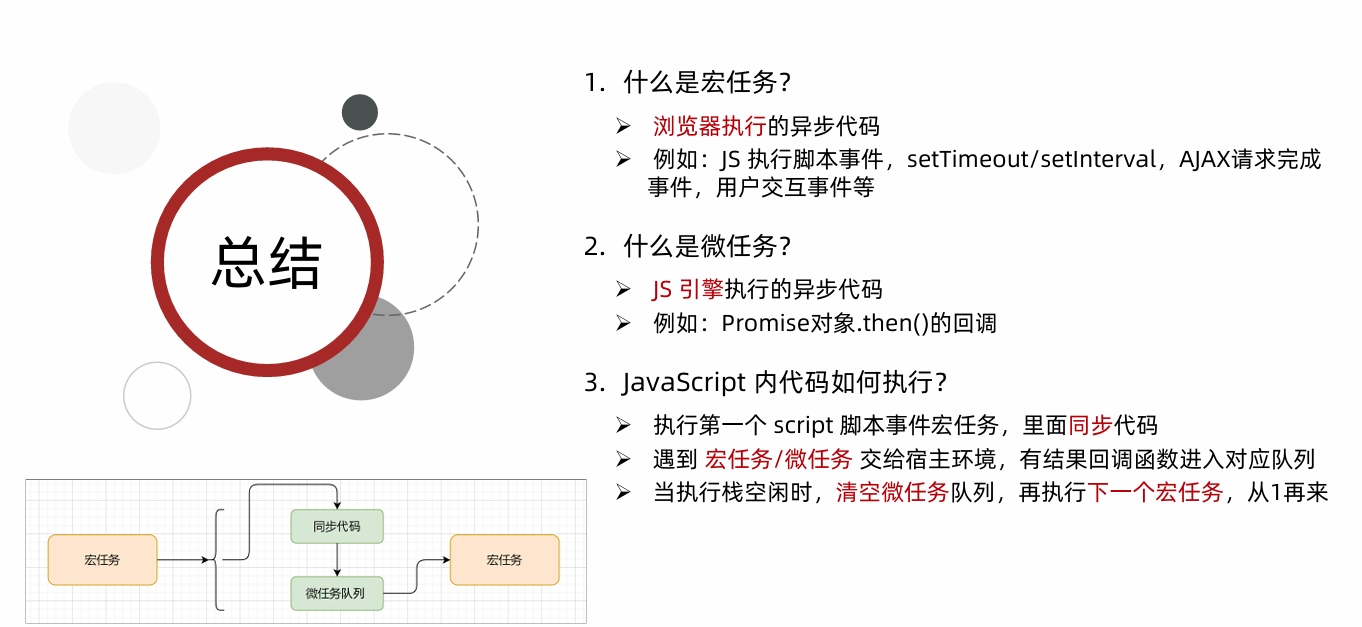 总结

宏任务

同步代码

微任务队列

宏任务

1. 什么是宏任务?

➢ 浏览器执行的异步代码

➢ 例如：JS 执行脚本事件，setTimeout/setInterval，AJAX请求完成事件，用户交互事件等

2. 什么是微任务?

➢ JS 引擎执行的异步代码

➢ 例如：Promise对象.then()的回调

3. JavaScript 内代码如何执行?

➢ 执行第一个 script 脚本事件宏任务，里面同步代码

➢ 遇到 宏任务/微任务 交给宿主环境，有结果回调函数进入对应队列

➢ 当执行栈空闲时，清空微任务队列，再执行下一个宏任务，从1再来